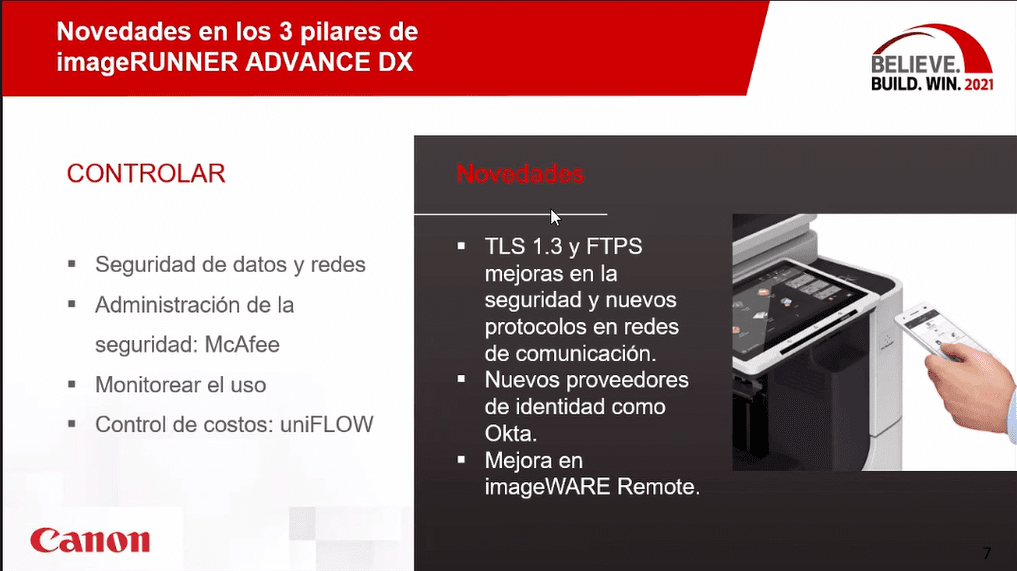 Novedades en los 3 pilares de imageRUNNER ADVANCE DX

BELIEVE. BUILD. WIN. 2021

CONTROLAR

▪ Seguridad de datos y redes
▪ Administración de la seguridad: McAfee
▪ Monitorear el uso
▪ Control de costos: uniFLOW

Novedades

▪ TLS 1.3 y FTPS mejoras en la seguridad y nuevos protocolos en redes de comunicación.
▪ Nuevos proveedores de identidad como Okta.
▪ Mejora en imageWARE Remote.

Canon

7